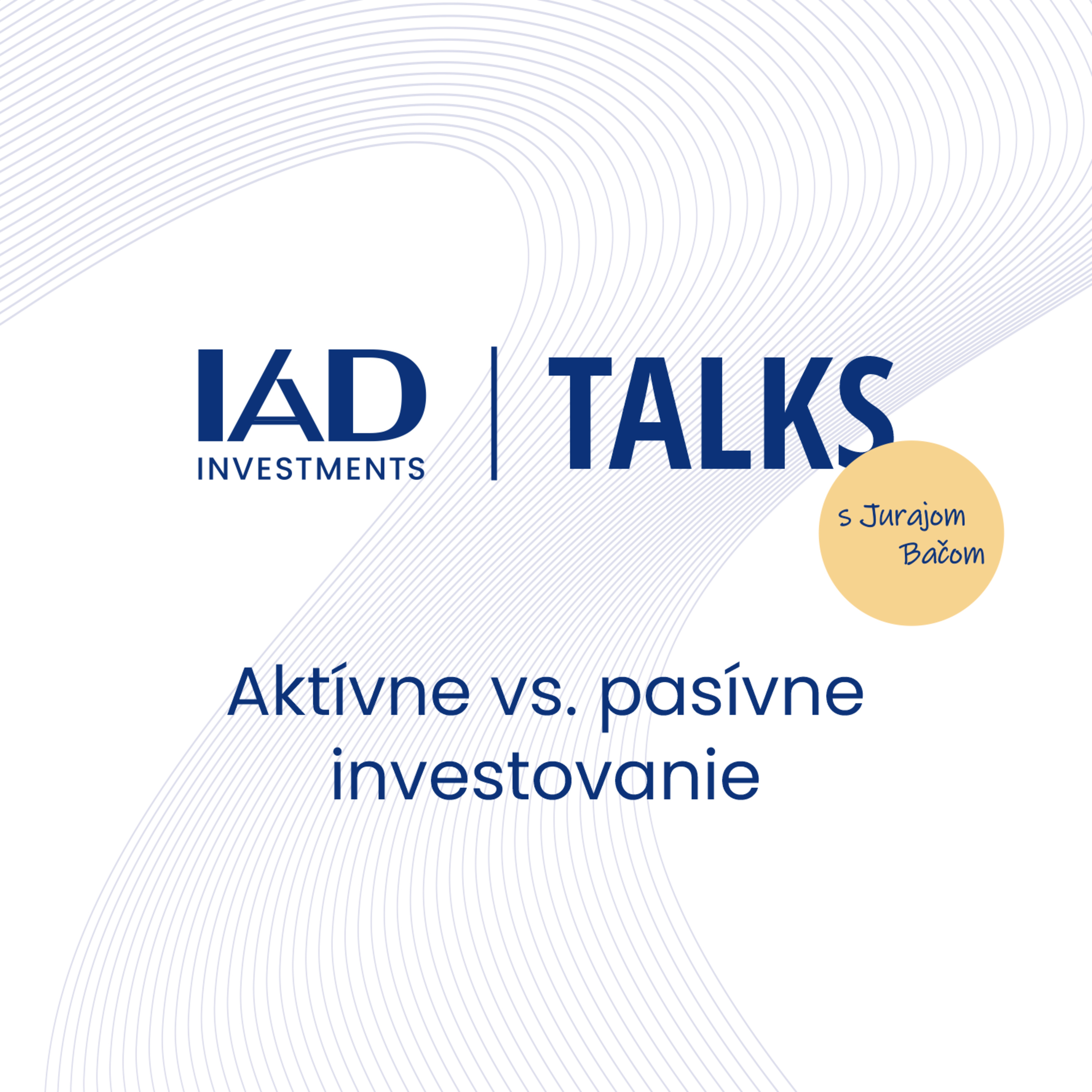 IAD INVESTMENTS | TALKS

s Jurajom Bačom

Aktívne vs. pasívne investovanie